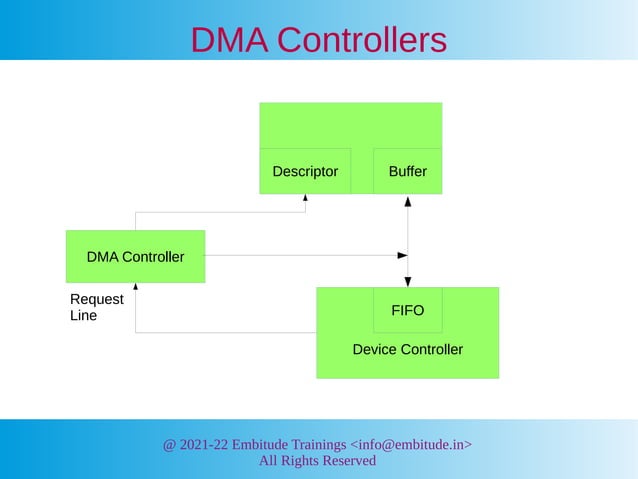 DMA Controllers

Descriptor

Buffer

DMA Controller

Request Line

FIFO

Device Controller

@ 2021-22 Embitude Trainings <info@embitude.in>
All Rights Reserved